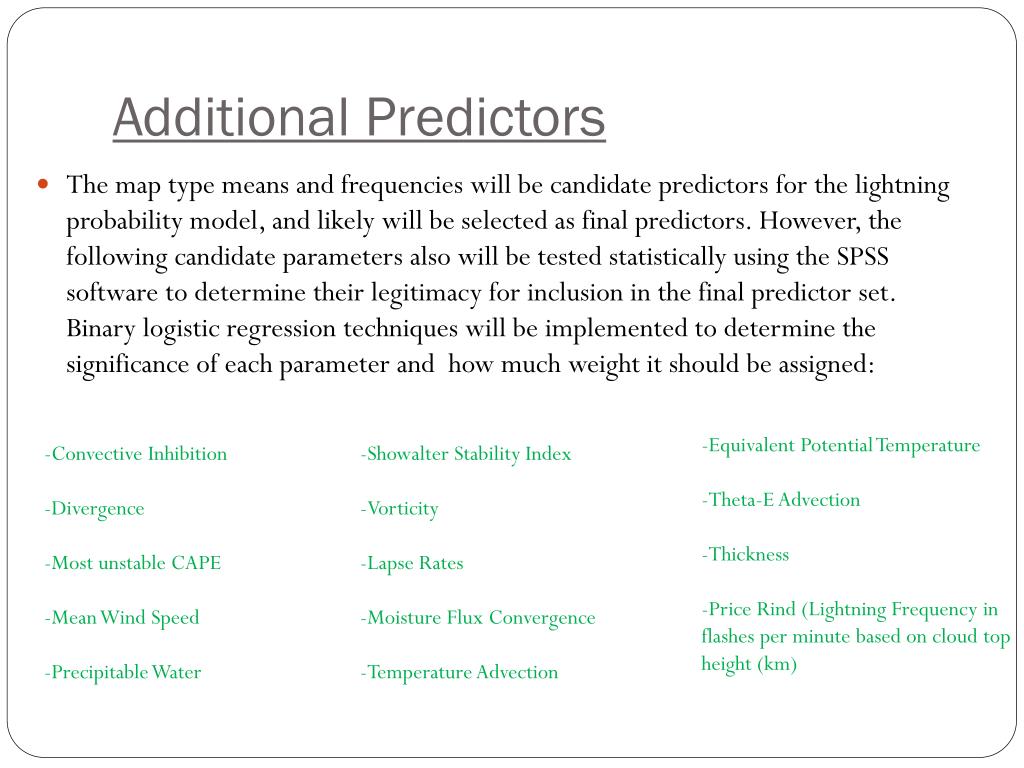 Additional Predictors

The map type means and frequencies will be candidate predictors for the lightning probability model, and likely will be selected as final predictors. However, the following candidate parameters also will be tested statistically using the SPSS software to determine their legitimacy for inclusion in the final predictor set. Binary logistic regression techniques will be implemented to determine the significance of each parameter and how much weight it should be assigned:

-Convective Inhibition

-Divergence

-Most unstable CAPE

-Mean Wind Speed

-Precipitable Water

-Showalter Stability Index

-Vorticity

-Lapse Rates

-Moisture Flux Convergence

-Temperature Advection

-Equivalent Potential Temperature

-Theta-E Advection

-Thickness

-Price Rind (Lightning Frequency in flashes per minute based on cloud top height (km)